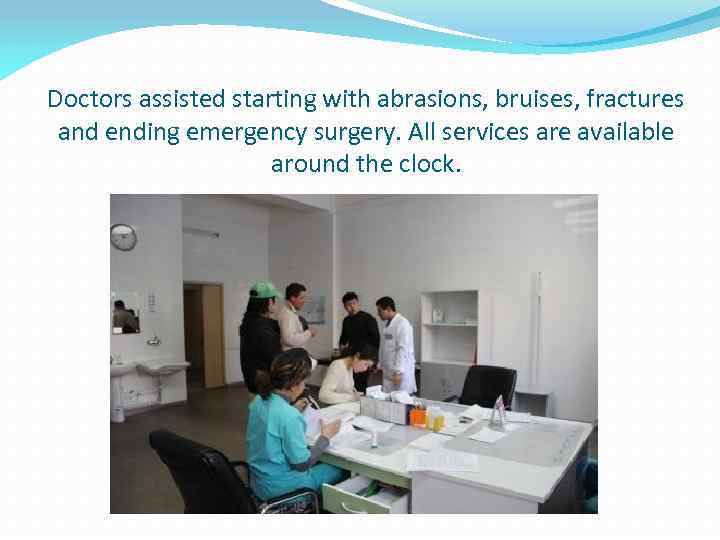 Doctors assisted starting with abrasions, bruises, fractures and ending emergency surgery. All services are available around the clock.